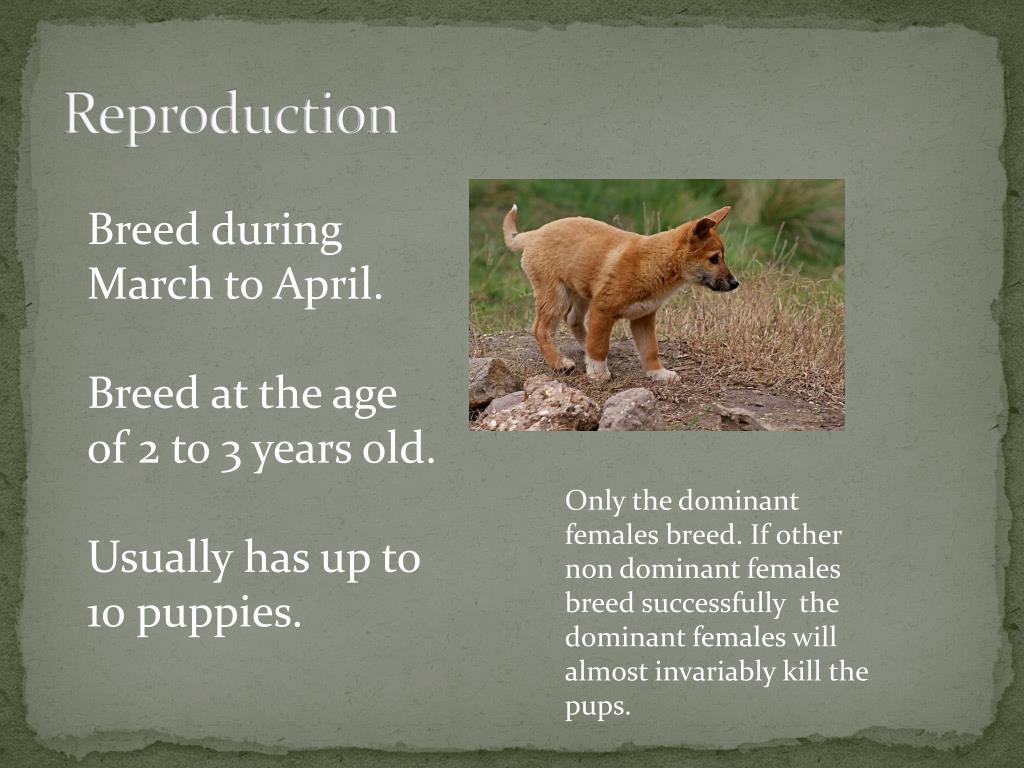 Reproduction

Breed during March to April.

Breed at the age of 2 to 3 years old.

Usually has up to 10 puppies.

Only the dominant females breed. If other non dominant females breed successfully  the dominant females will almost invariably kill the pups.